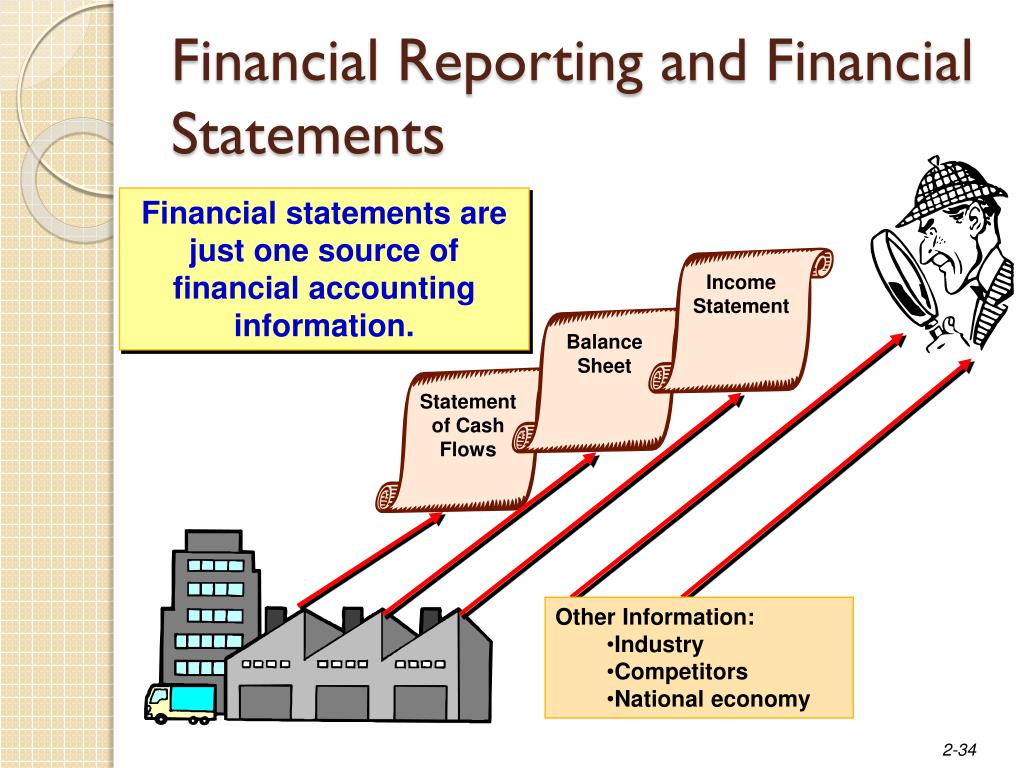 Financial Reporting and Financial Statements

Financial statements are just one source of financial accounting information.

Income Statement

Balance Sheet

Statement of Cash Flows

Other Information:
•Industry
•Competitors
•National economy

2-34